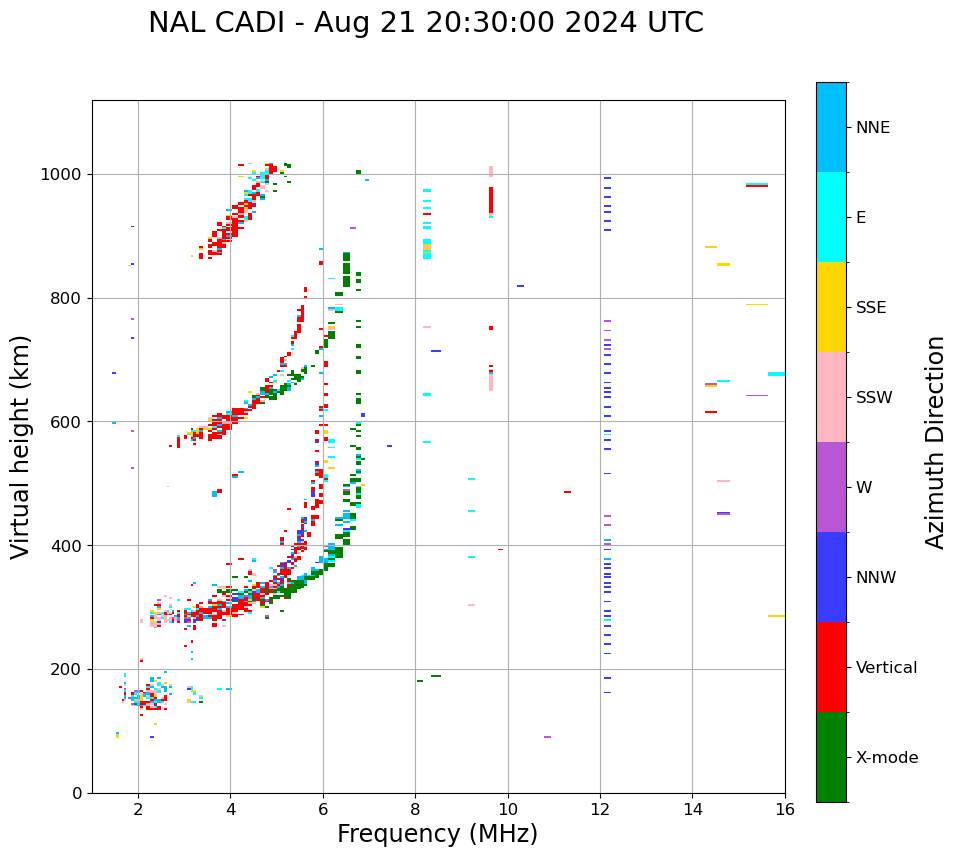 NAL CADI - Aug 21 20:30:00 2024 UTC

Virtual height (km)

1000
800
600
400
200
0

2
4
6
8
10
12
14
16

Frequency (MHz)

NNE
E
SSE
SSW
W
NNW
Vertical
X-mode

Azimuth Direction